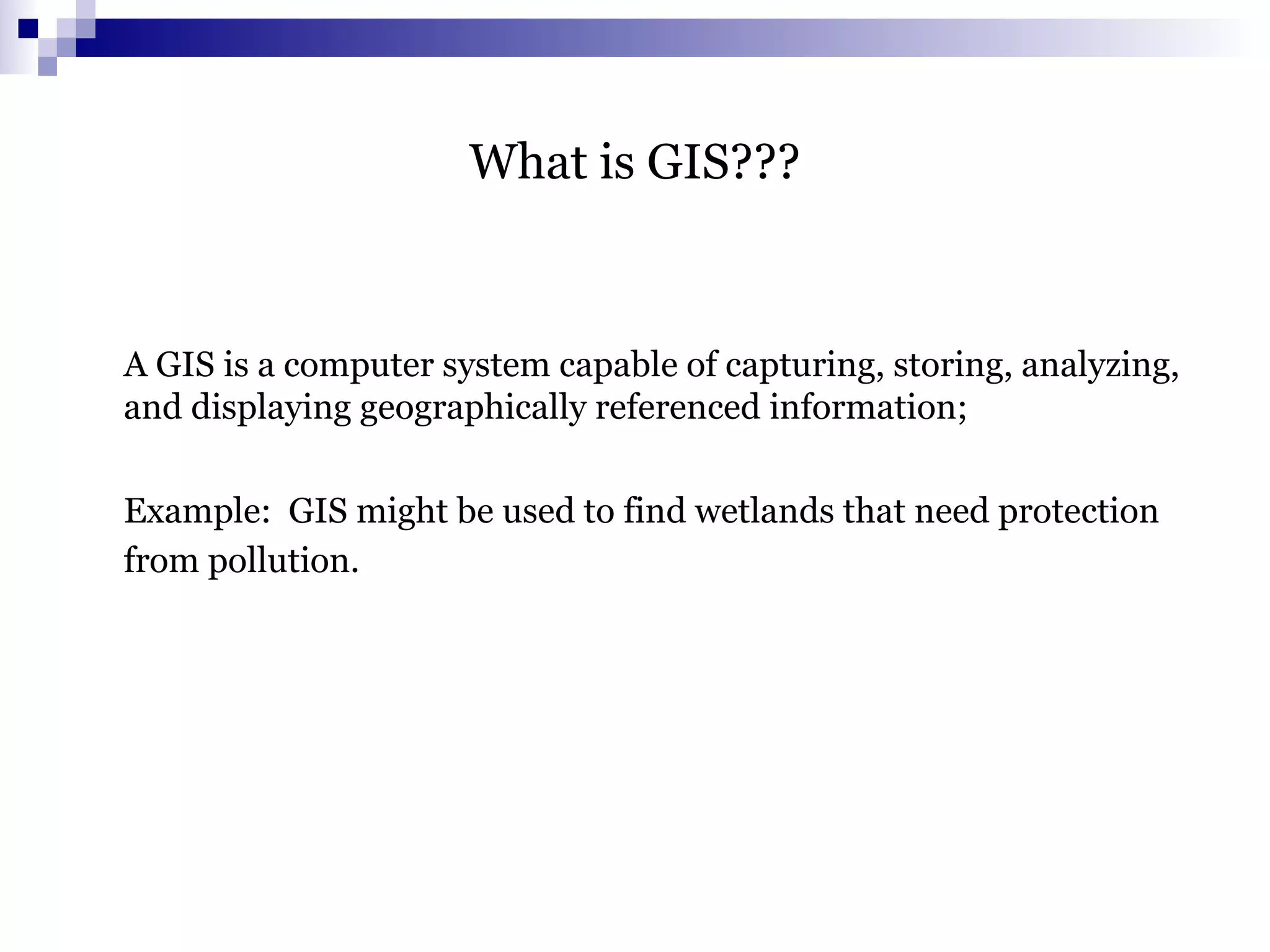 What is GIS???

A GIS is a computer system capable of capturing, storing, analyzing, and displaying geographically referenced information;

Example: GIS might be used to find wetlands that need protection from pollution.